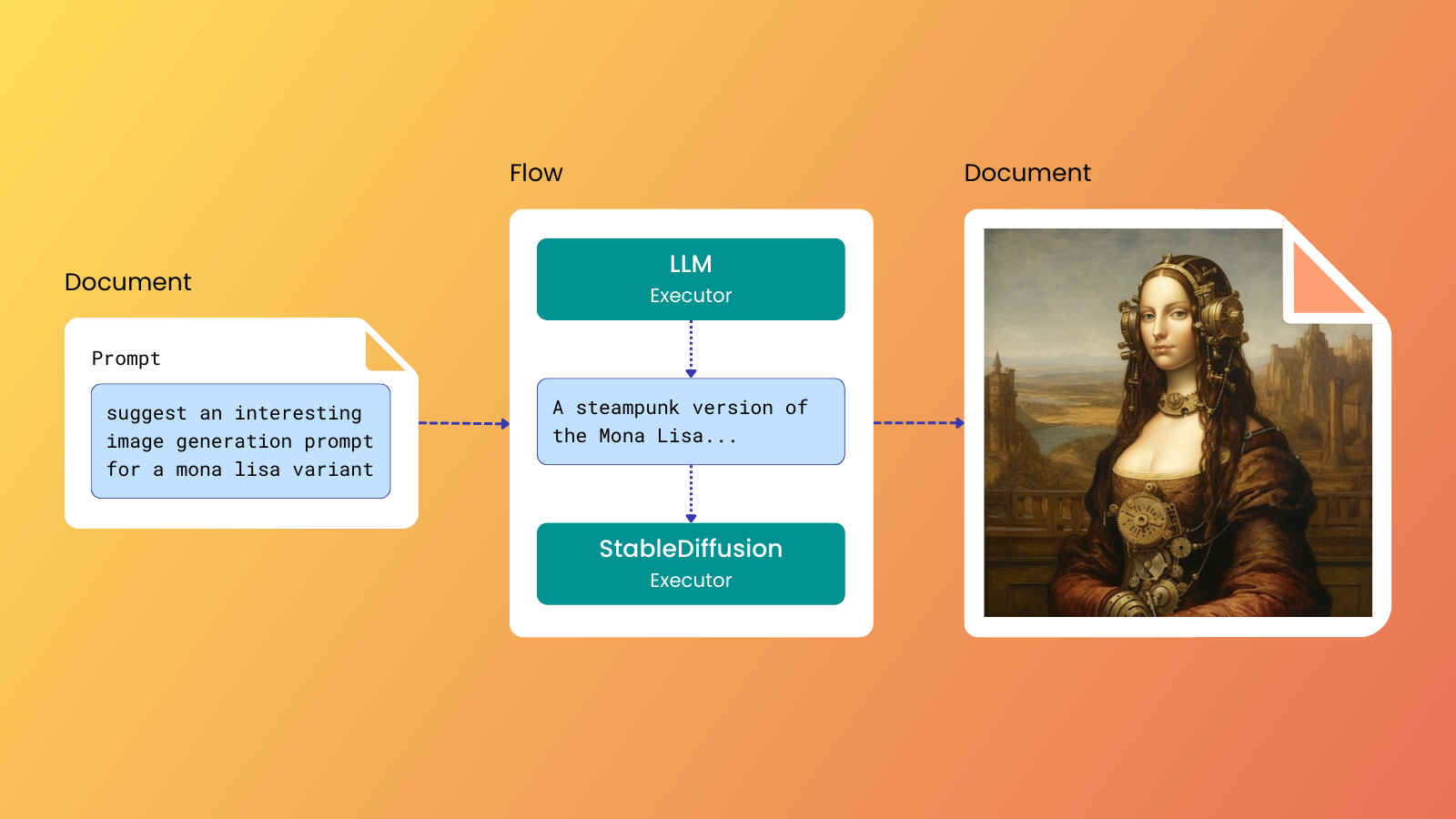 Document

Prompt

suggest an interesting image generation prompt for a mona lisa variant

Flow

LLM
Executor

A steampunk version of the Mona Lisa...

StableDiffusion
Executor

Document